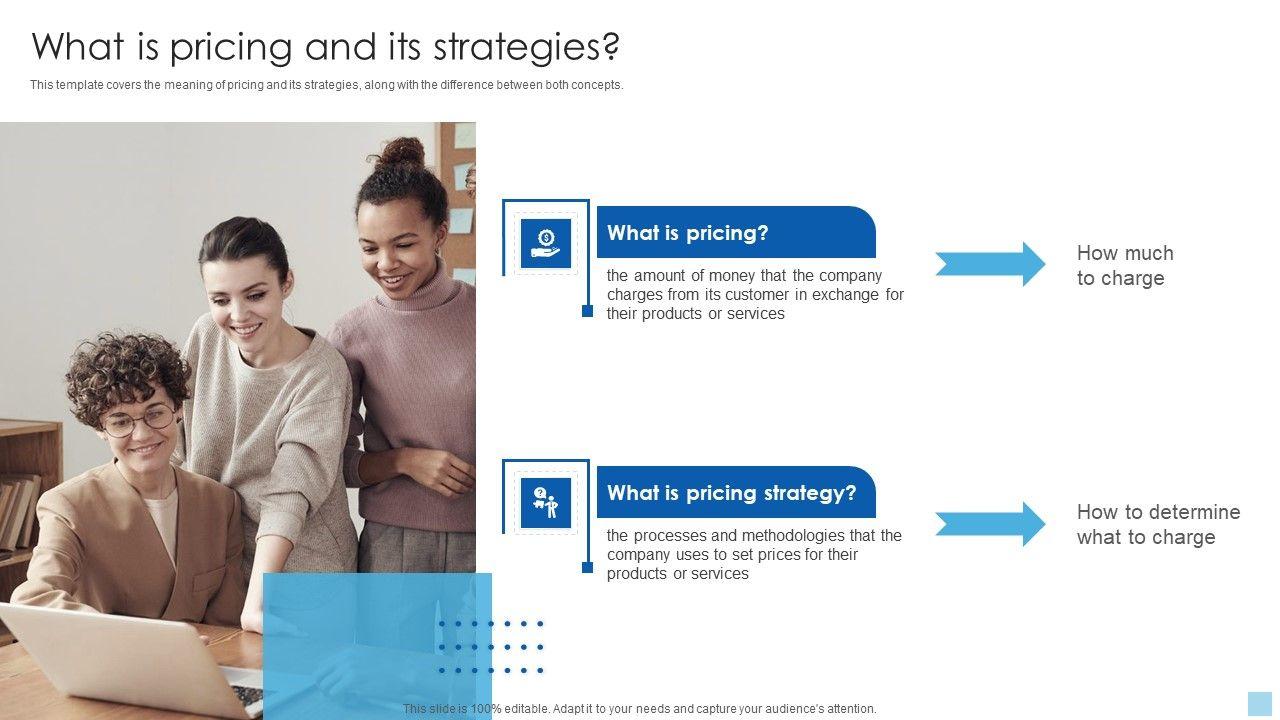 What is pricing and its strategies?

This template covers the meaning of pricing and its strategies, along with the difference between both concepts.

What is pricing?

the amount of money that the company charges from its customer in exchange for their products or services

How much to charge

What is pricing strategy?

the processes and methodologies that the company uses to set prices for their products or services

How to determine what to charge

This slide is 100% editable. Adapt it to your needs and capture your audience's attention.